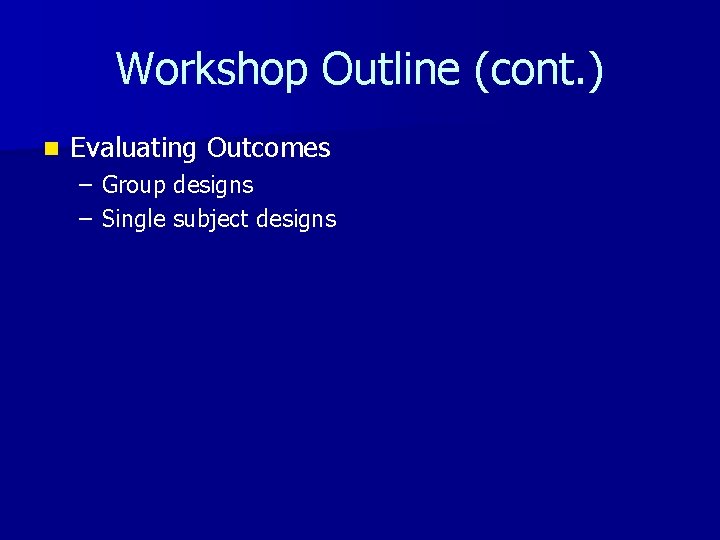 Workshop Outline (cont.)

Evaluating Outcomes
– Group designs
– Single subject designs